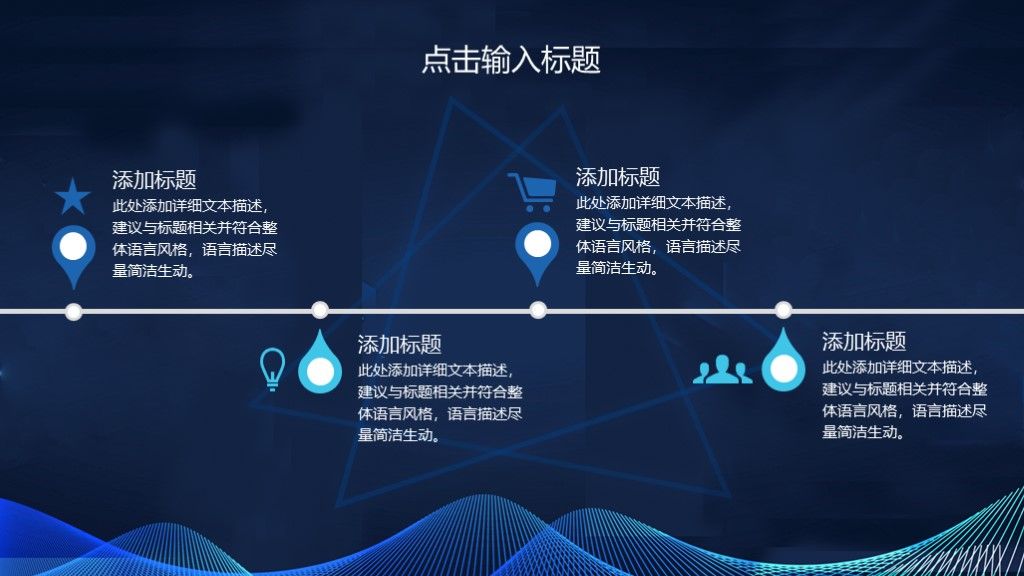 点击输入标题

添加标题

此处添加详细文本描述，建议与标题相关并符合整体语言风格，语言描述尽量简洁生动。

添加标题

此处添加详细文本描述，建议与标题相关并符合整体语言风格，语言描述尽量简洁生动。

添加标题

此处添加详细文本描述，建议与标题相关并符合整体语言风格，语言描述尽量简洁生动。

添加标题

此处添加详细文本描述，建议与标题相关并符合整体语言风格，语言描述尽量简洁生动。